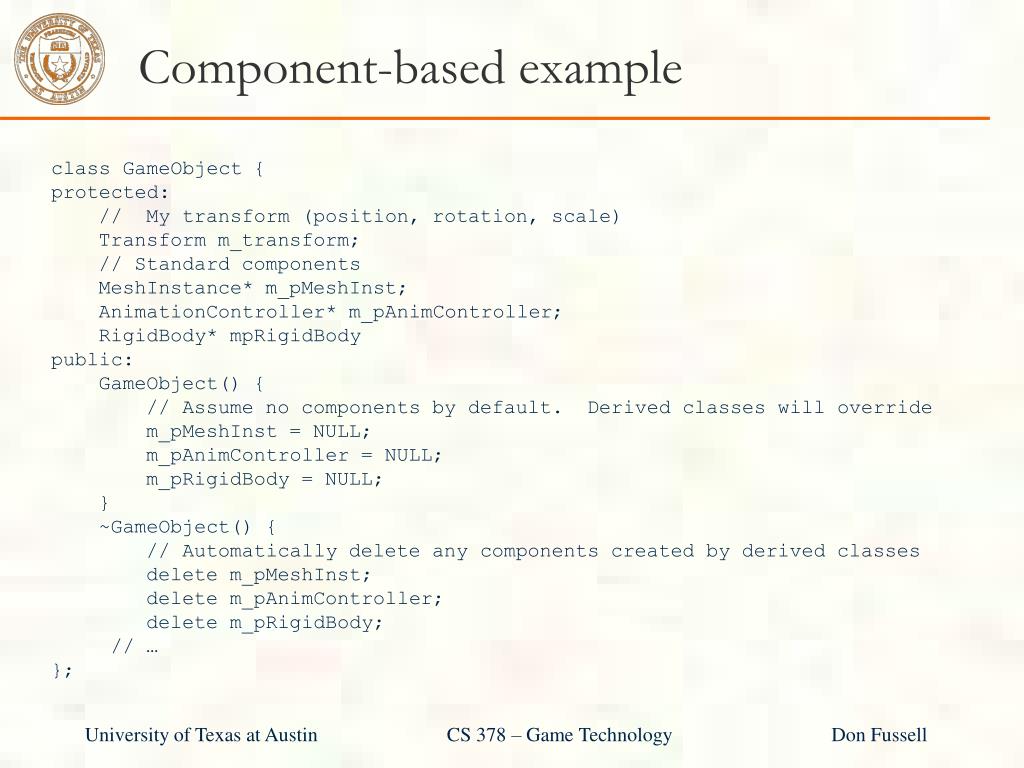 Component-based example

class GameObject {
protected:
    //  My transform (position, rotation, scale)
    Transform m_transform;
    // Standard components
    MeshInstance* m_pMeshInst;
    AnimationController* m_pAnimController;
    RigidBody* mpRigidBody
public:
    GameObject() {
        // Assume no components by default.  Derived classes will override
        m_pMeshInst = NULL;
        m_pAnimController = NULL;
        m_pRigidBody = NULL;
    }
    ~GameObject() {
        // Automatically delete any components created by derived classes
        delete m_pMeshInst;
        delete m_pAnimController;
        delete m_pRigidBody;
     // …
};

University of Texas at Austin    CS 378 – Game Technology    Don Fussell